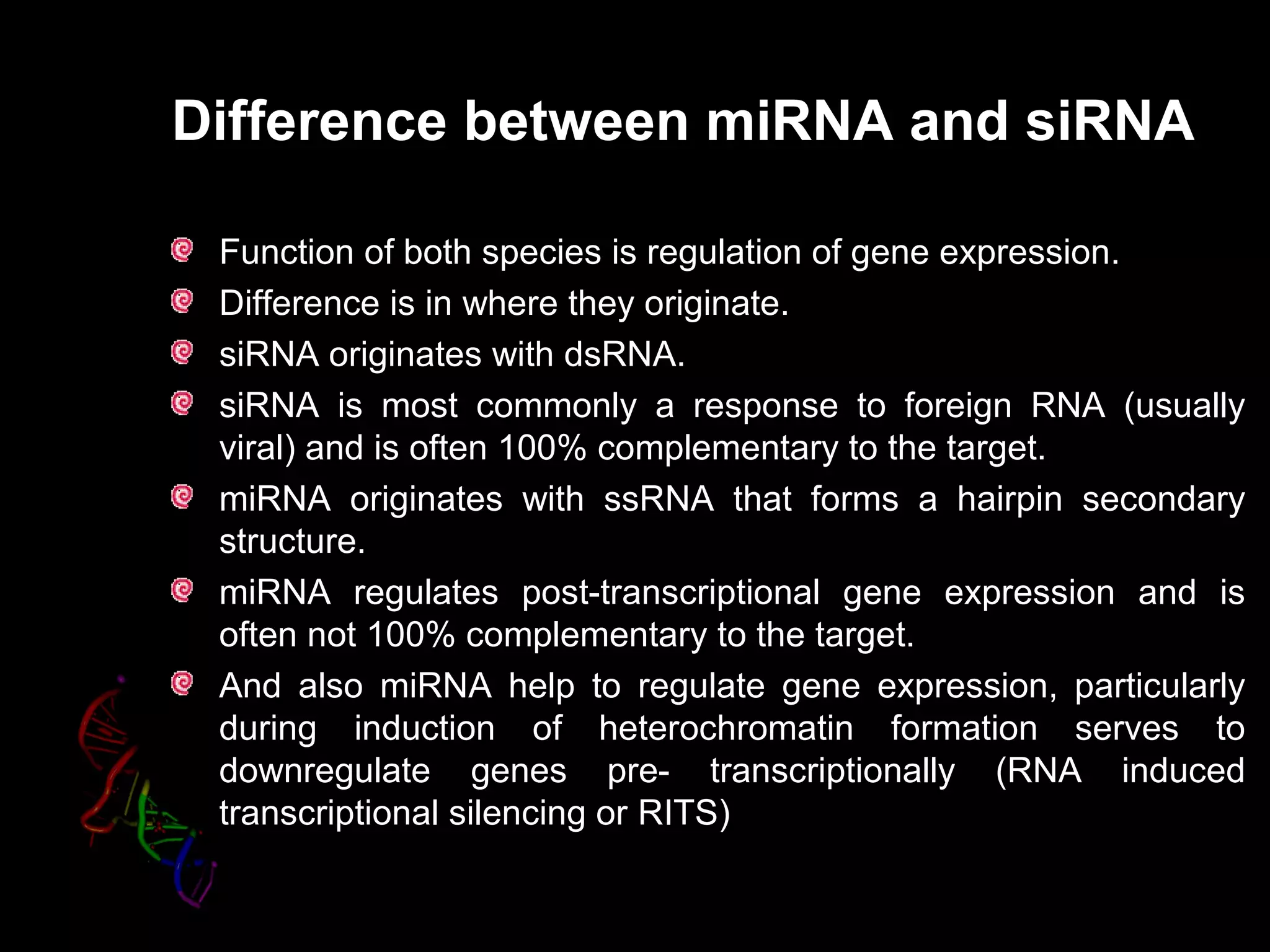 Difference between miRNA and siRNA

Function of both species is regulation of gene expression.

Difference is in where they originate.

siRNA originates with dsRNA.

siRNA is most commonly a response to foreign RNA (usually viral) and is often 100% complementary to the target.

miRNA originates with ssRNA that forms a hairpin secondary structure.

miRNA regulates post-transcriptional gene expression and is often not 100% complementary to the target.

And also miRNA help to regulate gene expression, particularly during induction of heterochromatin formation serves to downregulate genes pre- transcriptionally (RNA induced transcriptional silencing or RITS)